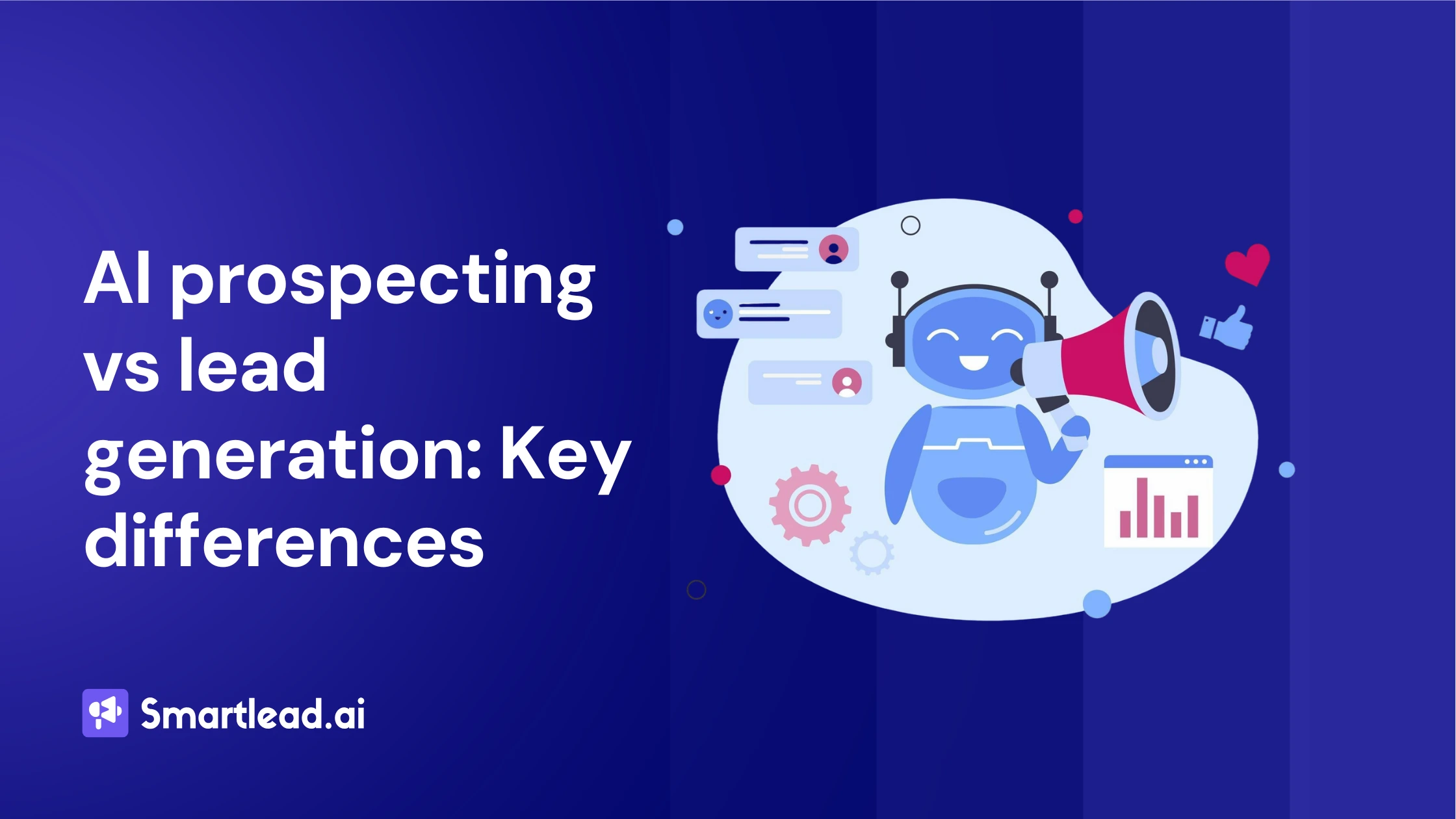 AI prospecting vs lead generation: Key differences

Smartlead.ai